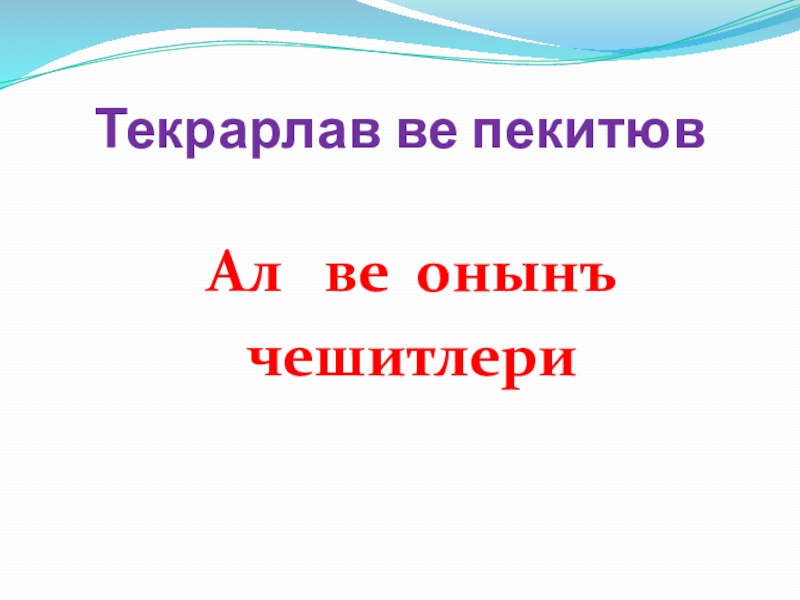 Текрарлав ве пекитюв

Ал ве онынъ чешитлери